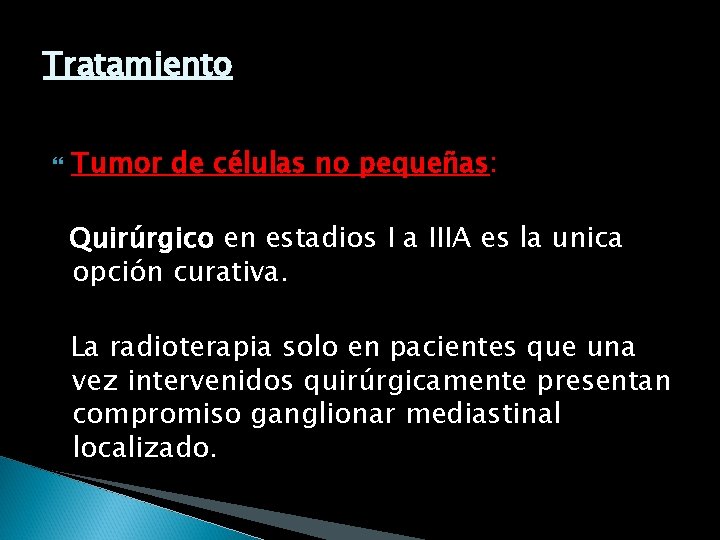 Tratamiento

Tumor de células no pequeñas:

Quirúrgico en estadios I a IIIA es la unica opción curativa.

La radioterapia solo en pacientes que una vez intervenidos quirúrgicamente presentan compromiso ganglionar mediastinal localizado.